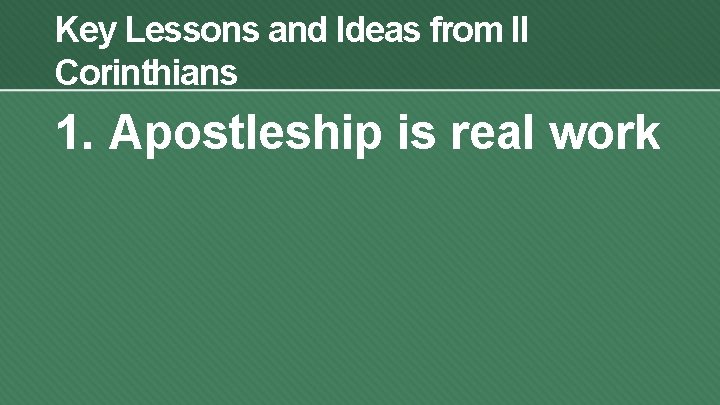 Key Lessons and Ideas from II Corinthians

1. Apostleship is real work